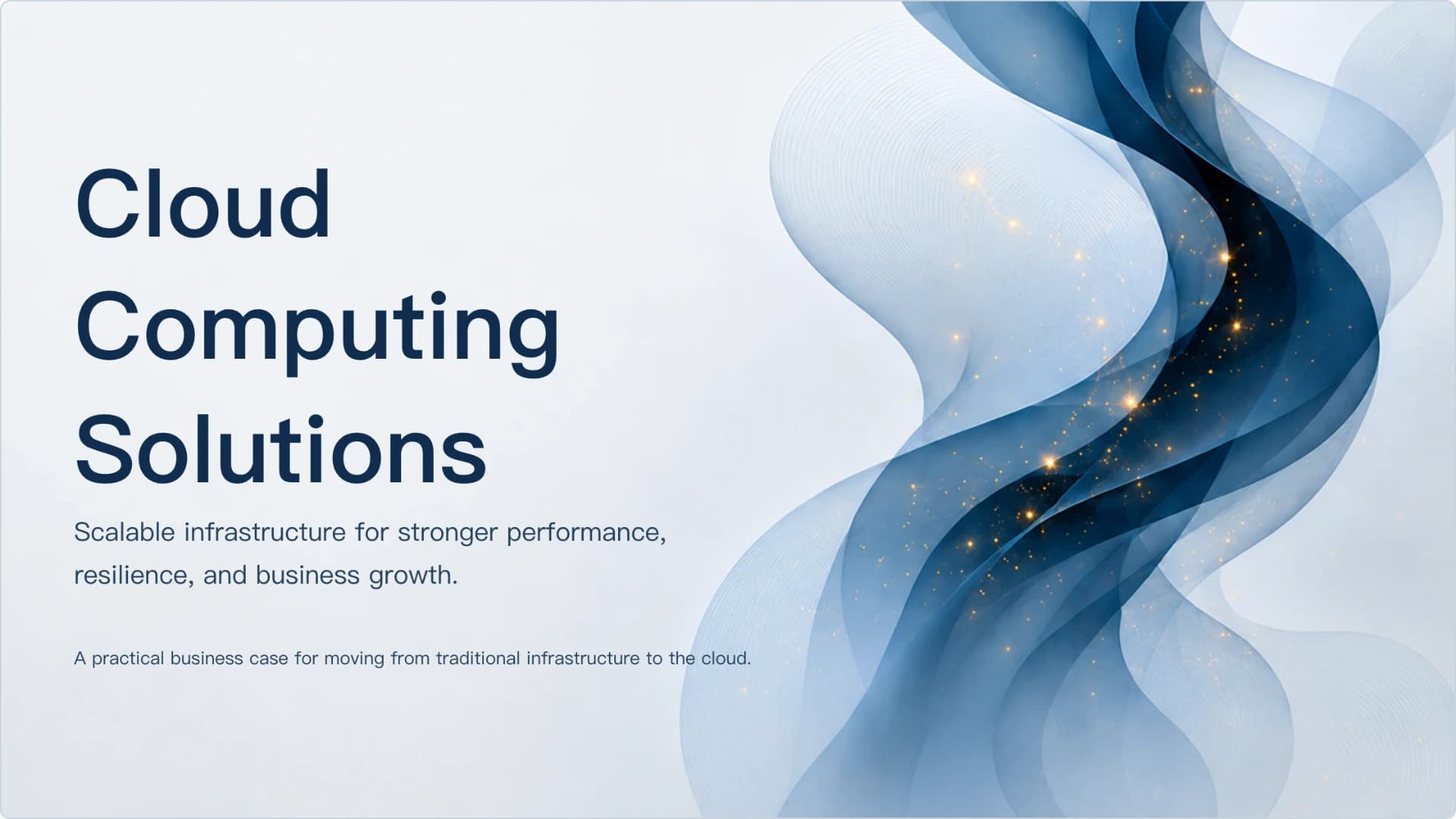 Cloud Computing Solutions

Scalable infrastructure for stronger performance, resilience, and business growth.

A practical business case for moving from traditional infrastructure to the cloud.